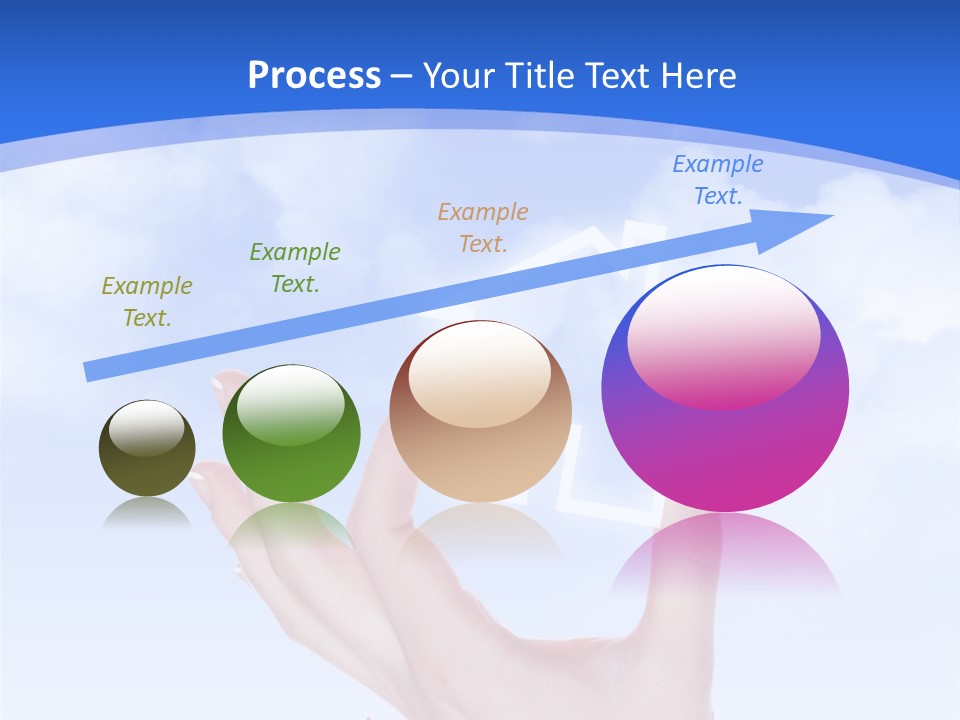 Process – Your Title Text Here

Example Text.

Example Text.

Example Text.

Example Text.